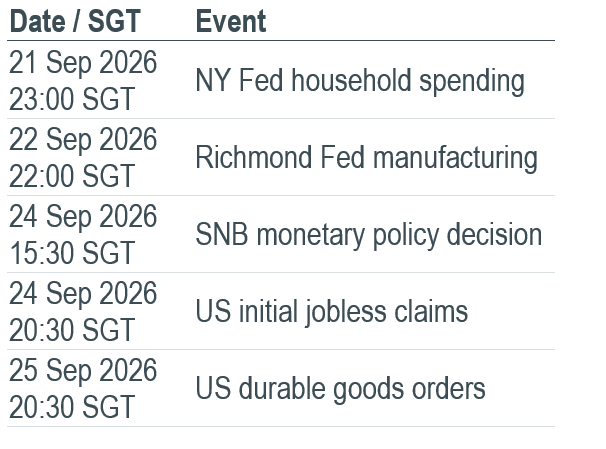 | Date / SGT | Event |
|---|---|
| 21 Sep 2026 23:00 SGT | NY Fed household spending |
| 22 Sep 2026 22:00 SGT | Richmond Fed manufacturing |
| 24 Sep 2026 15:30 SGT | SNB monetary policy decision |
| 24 Sep 2026 20:30 SGT | US initial jobless claims |
| 25 Sep 2026 20:30 SGT | US durable goods orders |